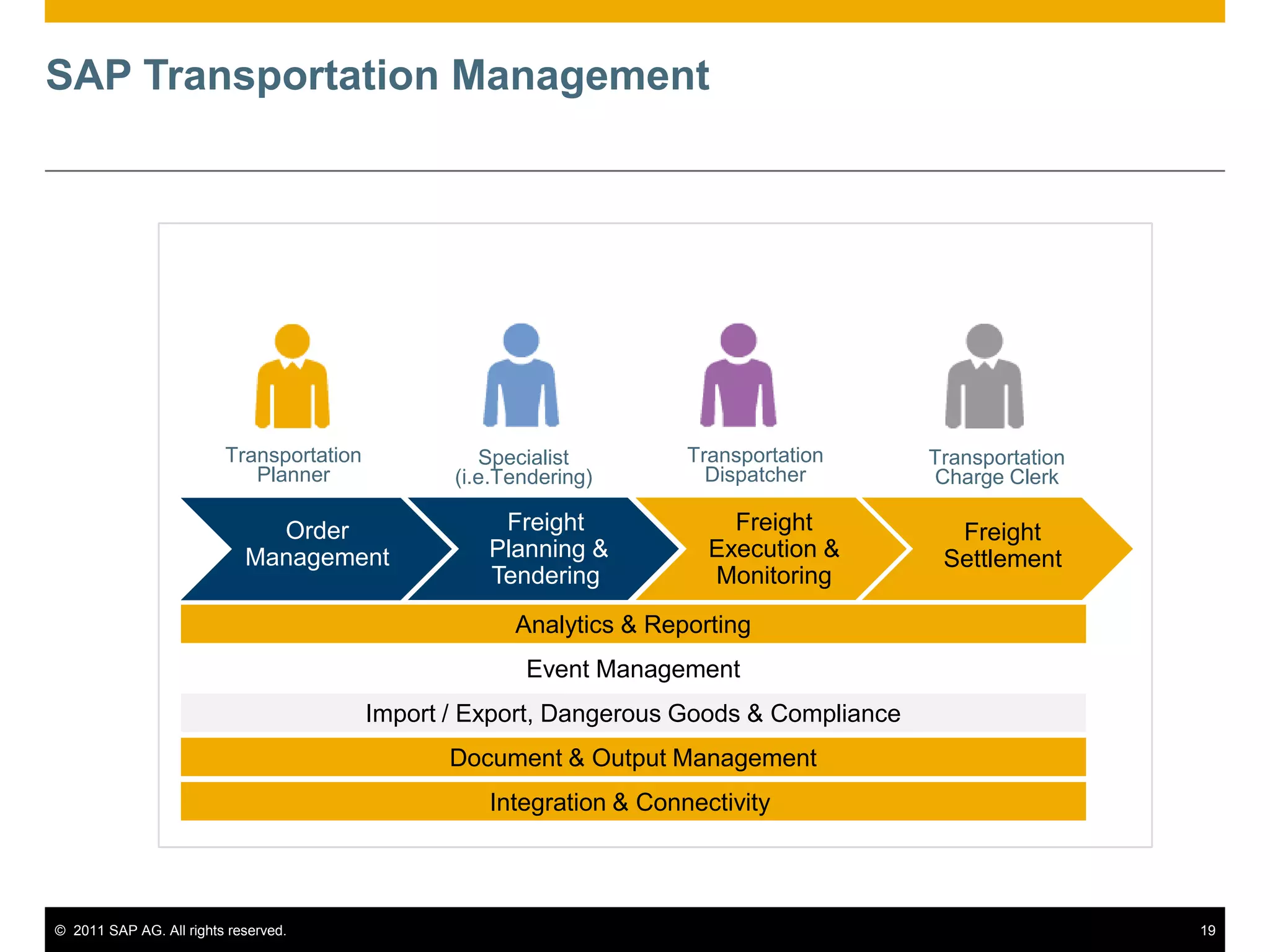 SAP Transportation Management

Transportation Planner

Specialist (i.e.Tendering)

Transportation Dispatcher

Transportation Charge Clerk

Order Management

Freight Planning & Tendering

Freight Execution & Monitoring

Freight Settlement

Analytics & Reporting

Event Management

Import / Export, Dangerous Goods & Compliance

Document & Output Management

Integration & Connectivity

© 2011 SAP AG. All rights reserved.

19